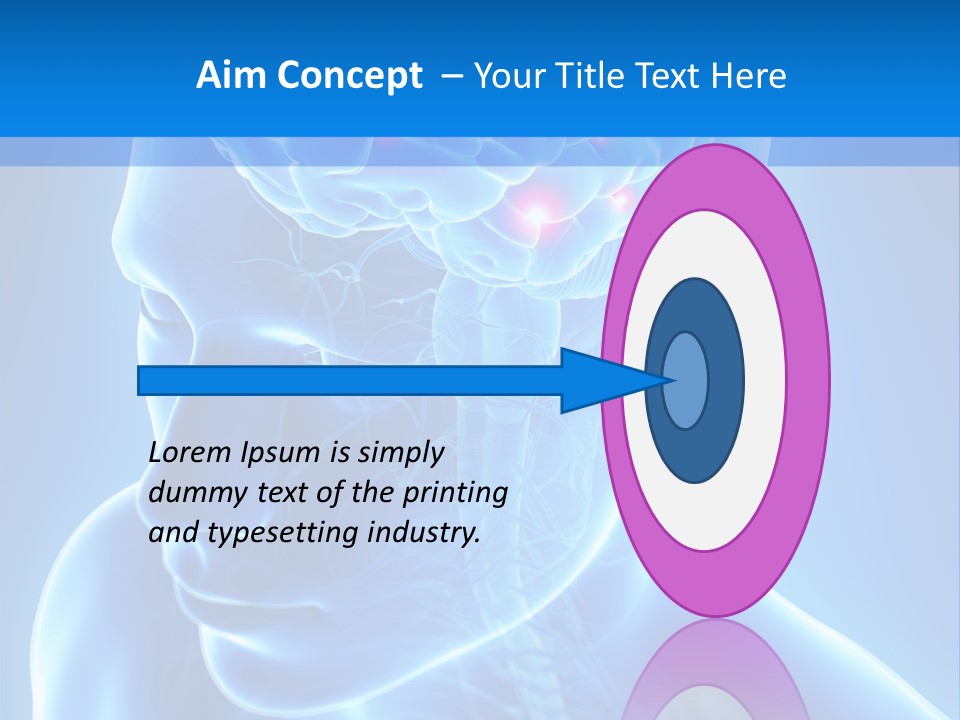 Aim Concept – Your Title Text Here

Lorem Ipsum is simply dummy text of the printing and typesetting industry.